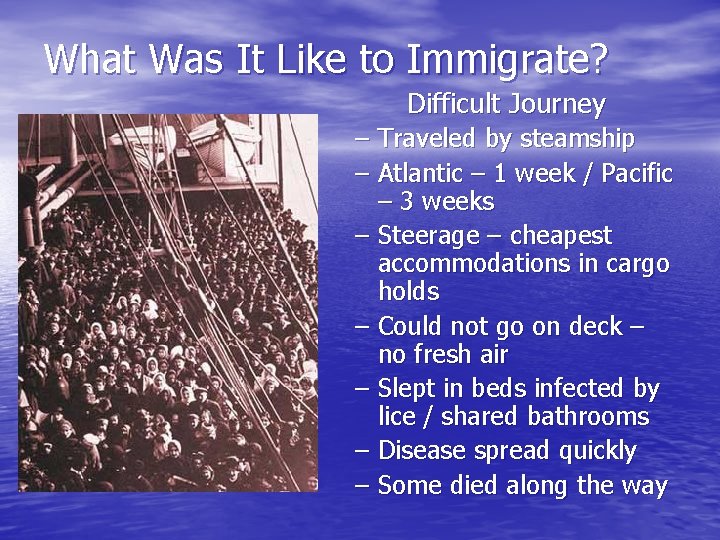 What Was It Like to Immigrate?

Difficult Journey

– Traveled by steamship
– Atlantic – 1 week / Pacific – 3 weeks
– Steerage – cheapest accommodations in cargo holds
– Could not go on deck – no fresh air
– Slept in beds infected by lice / shared bathrooms
– Disease spread quickly
– Some died along the way